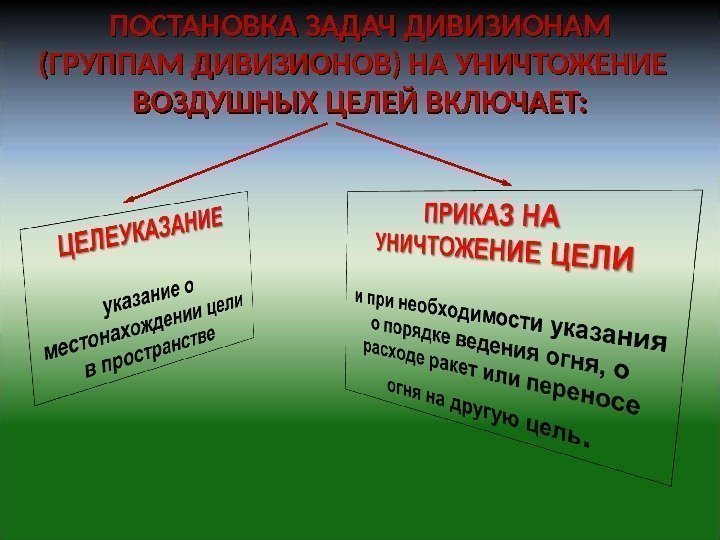 ПОСТАНОВКА ЗАДАЧ ДИВИЗИОНАМ (ГРУППАМ ДИВИЗИОНОВ) НА УНИЧТОЖЕНИЕ ВОЗДУШНЫХ ЦЕЛЕЙ ВКЛЮЧАЕТ:

ЦЕЛЕУКАЗАНИЕ

указание о местонахождении цели в пространстве

ПРИКАЗ НА УНИЧТОЖЕНИЕ ЦЕЛИ

и при необходимости указания о порядке ведения огня, о расходе ракет или переносе огня на другую цель.